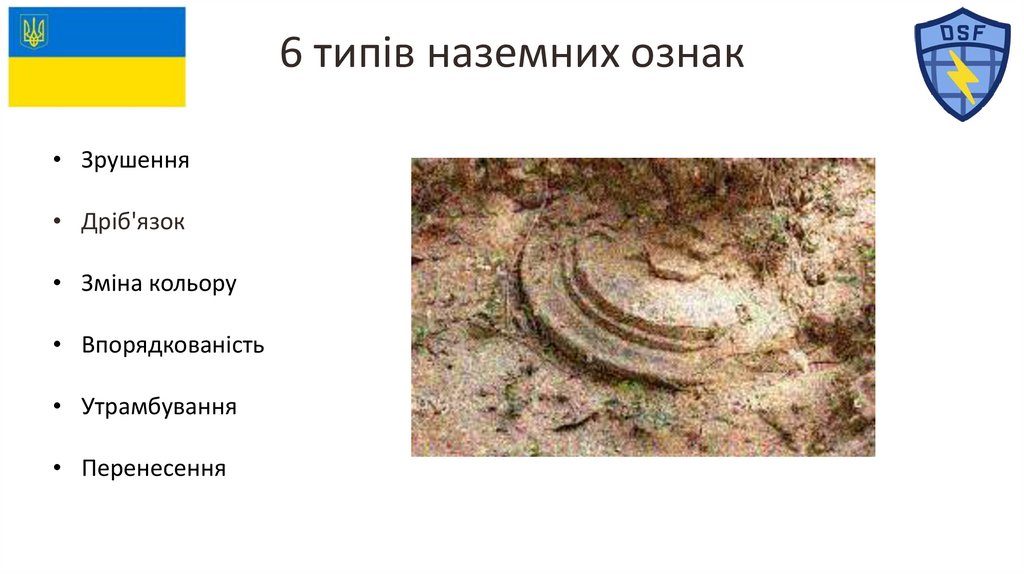 6 типів наземних ознак

DSF

• Зрушення
• Дріб'язок
• Зміна кольору
• Впорядкованість
• Утрамбування
• Перенесення